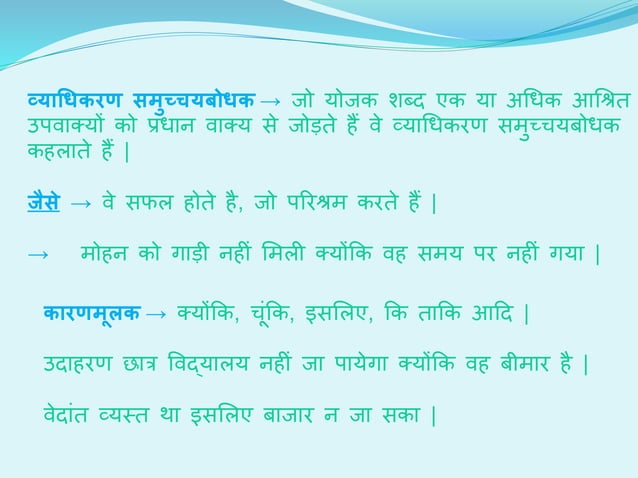 व्याधिकरण समुच्चयबोधक → जो योजक शब्द एक या अधिक आश्रित उपवाक्यों को प्रधान वाक्य से जोड़ते हैं वे व्याधिकरण समुच्चयबोधक कहलाते हैं |

जैसे → वे सफल होते है, जो परिश्रम करते हैं |

→ मोहन को गाड़ी नहीं मिली क्योंकि वह समय पर नहीं गया |

कारणमूलक → क्योंकि, चूंकि, इसलिए, कि ताकि आदि |

उदाहरण छात्र विद्यालय नहीं जा पायेगा क्योंकि वह बीमार है |

वेदांत व्यस्त था इसलिए बाजार न जा सका |